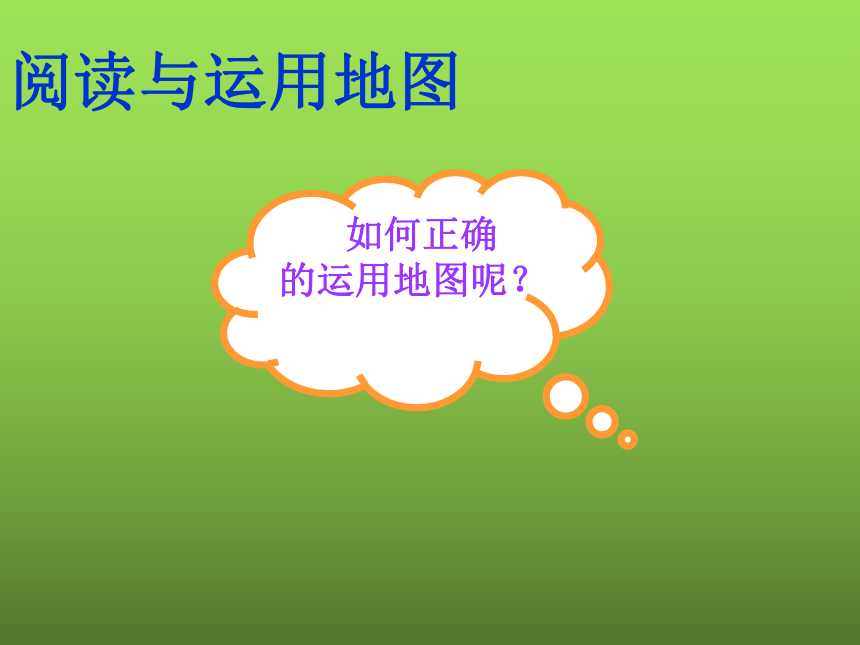 阅读与运用地图

如何正确的运用地图呢？